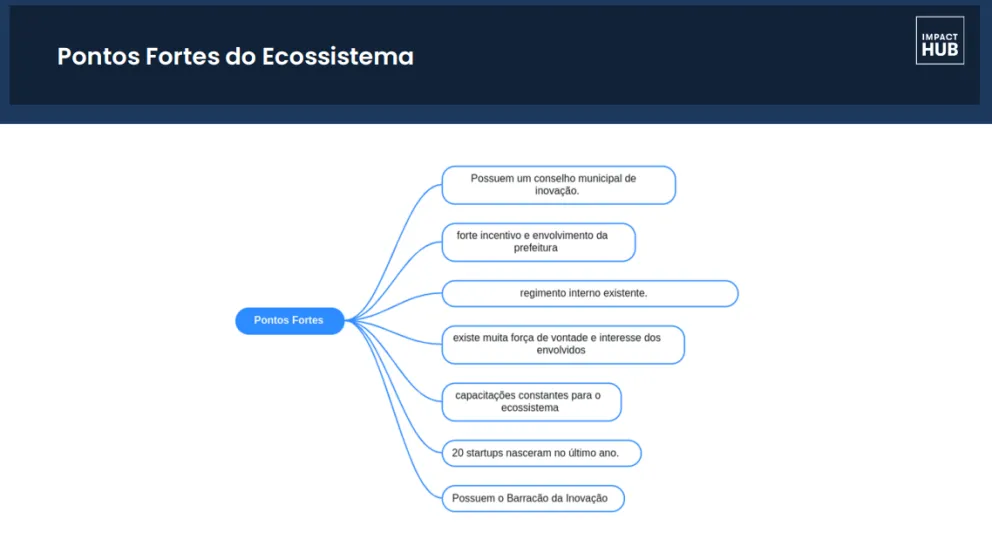 Pontos Fortes do Ecossistema

IMPACT HUB

Pontos Fortes

Possuem um conselho municipal de inovação.

forte incentivo e envolvimento da prefeitura

regimento interno existente.

existe muita força de vontade e interesse dos envolvidos

capacitações constantes para o ecossistema

20 startups nasceram no último ano.

Possuem o Barracão da Inovação